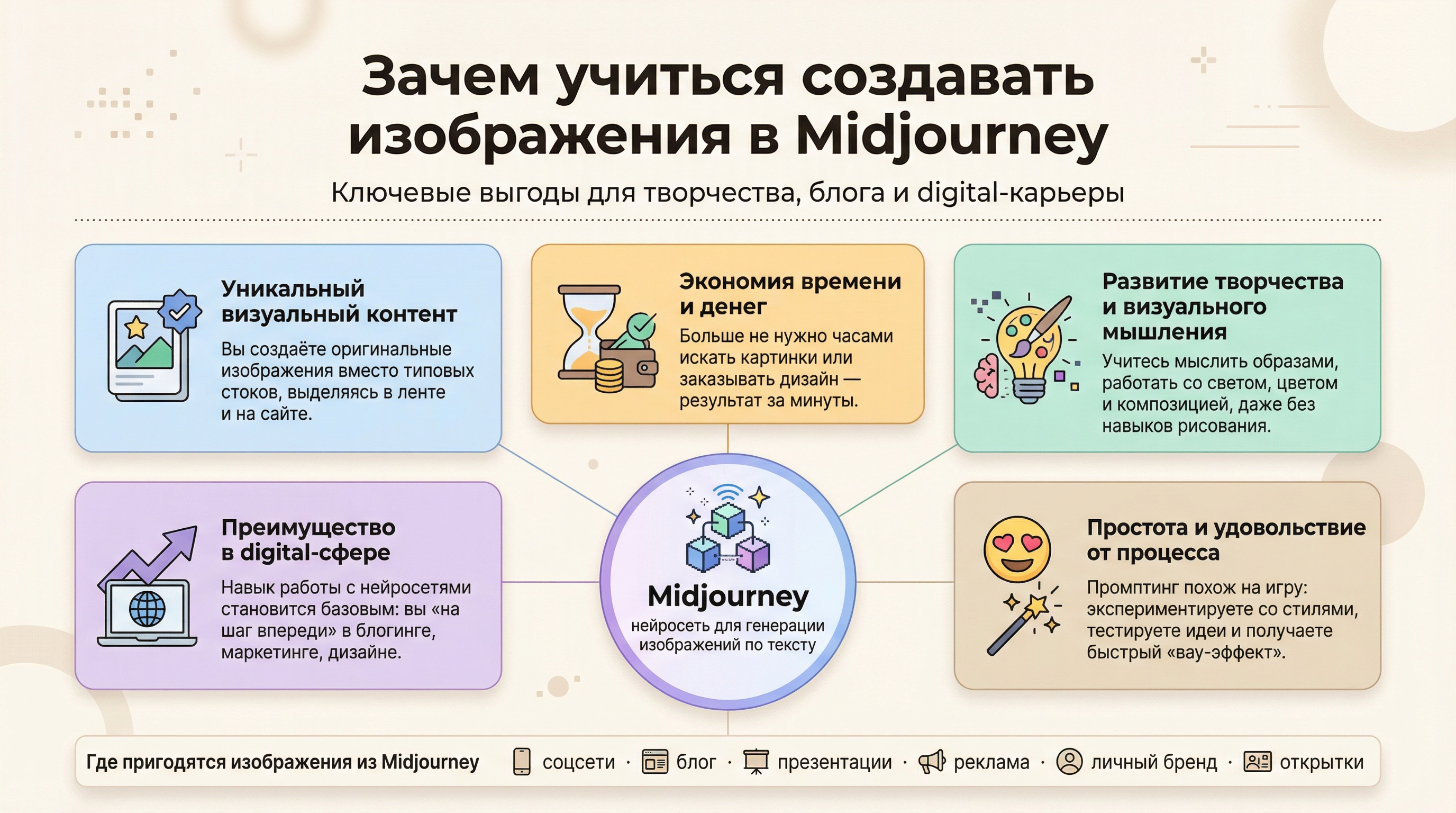 Зачем учиться создавать изображения в Midjourney

Ключевые выгоды для творчества, блога и digital-карьеры

Уникальный визуальный контент

Вы создаёте оригинальные изображения вместо типовых стоков, выделяясь в ленте и на сайте.

Экономия времени и денег

Больше не нужно часами искать картинки или заказывать дизайн — результат за минуты.

Развитие творчества и визуального мышления

Учитесь мыслить образами, работать со светом, цветом и композицией, даже без навыков рисования.

Преимущество в digital-сфере

Навык работы с нейросетями становится базовым: вы «на шаг впереди» в блогинге, маркетинге, дизайне.

Midjourney

нейросеть для генерации изображений по тексту

Простота и удовольствие от процесса

Промптинг похож на игру: экспериментируете со стилями, тестируете идеи и получаете быстрый «вау-эффект».

Где пригодятся изображения из Midjourney соцсети · блог · презентации · реклама · личный бренд · открытки